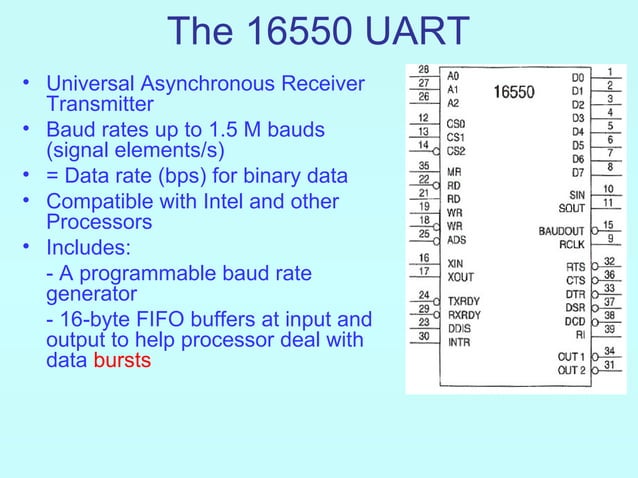 The 16550 UART

• Universal Asynchronous Receiver Transmitter
• Baud rates up to 1.5 M bauds (signal elements/s)
• = Data rate (bps) for binary data
• Compatible with Intel and other Processors
• Includes:
- A programmable baud rate generator
- 16-byte FIFO buffers at input and output to help processor deal with data bursts

16550

28 A0
27 A1
26 A2
12 CS0
13 CS1
14 CS2
35 MR
22 RD
21 RD
19 WR
18 WR
25 ADS
16 XIN
17 XOUT
24 TXRDY
29 RXRDY
23 DDIS
30 INTR

D0 1
D1 2
D2 3
D3 4
D4 5
D5 6
D6 7
D7 8
SIN 10
SOUT 11
BAUDOUT 15
RCLK 9
RTS 32
CTS 36
DTR 33
DSR 37
DCD 38
RI 39
OUT 1 34
OUT 2 31